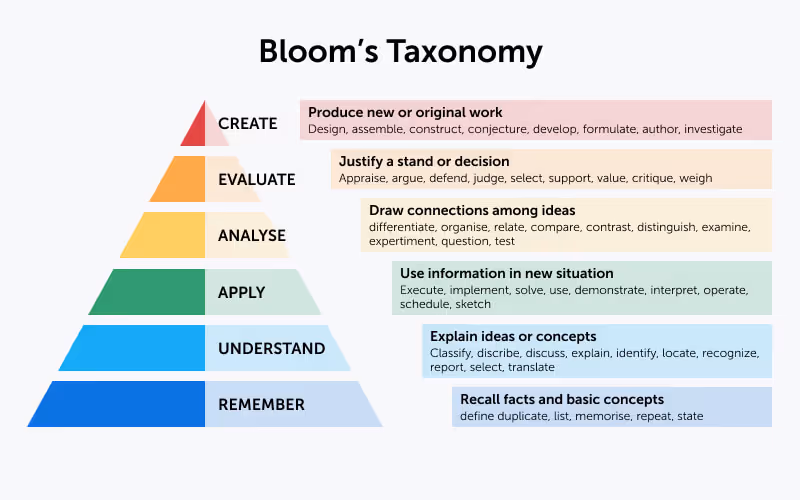 Bloom's Taxonomy

CREATE
Produce new or original work
Design, assemble, construct, conjecture, develop, formulate, author, investigate

EVALUATE
Justify a stand or decision
Appraise, argue, defend, judge, select, support, value, critique, weigh

ANALYSE
Draw connections among ideas
differentiate, organise, relate, compare, contrast, distinguish, examine, expertiment, question, test

APPLY
Use information in new situation
Execute, implement, solve, use, demonstrate, interpret, operate, schedule, sketch

UNDERSTAND
Explain ideas or concepts
Classify, discribe, discuss, explain, identify, locate, recognize, report, select, translate

REMEMBER
Recall facts and basic concepts
define duplicate, list, memorise, repeat, state